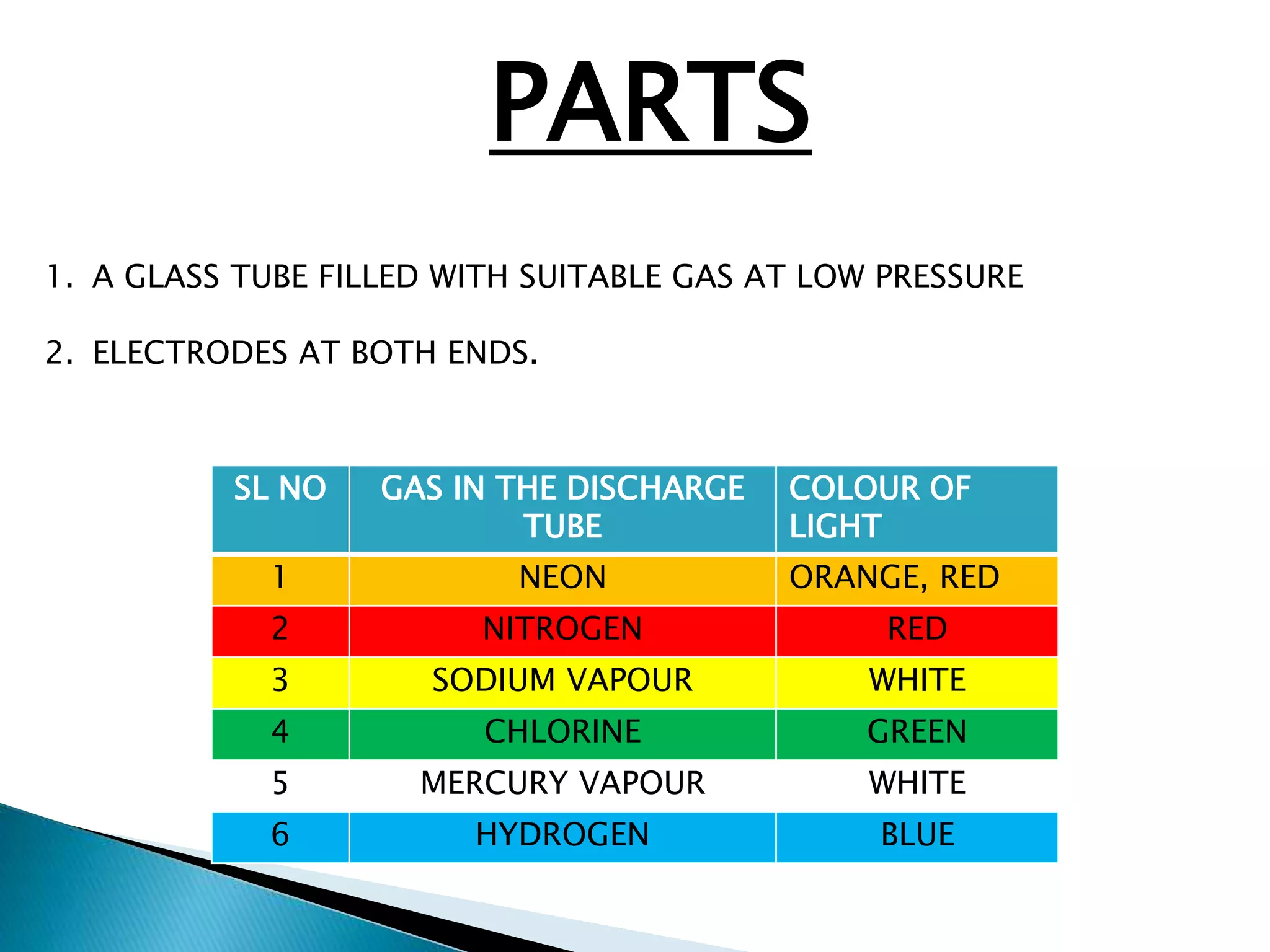 PARTS

1. A GLASS TUBE FILLED WITH SUITABLE GAS AT LOW PRESSURE

2. ELECTRODES AT BOTH ENDS.

| SL NO | GAS IN THE DISCHARGE TUBE | COLOUR OF LIGHT |
|---|---|---|
| 1 | NEON | ORANGE, RED |
| 2 | NITROGEN | RED |
| 3 | SODIUM VAPOUR | WHITE |
| 4 | CHLORINE | GREEN |
| 5 | MERCURY VAPOUR | WHITE |
| 6 | HYDROGEN | BLUE |